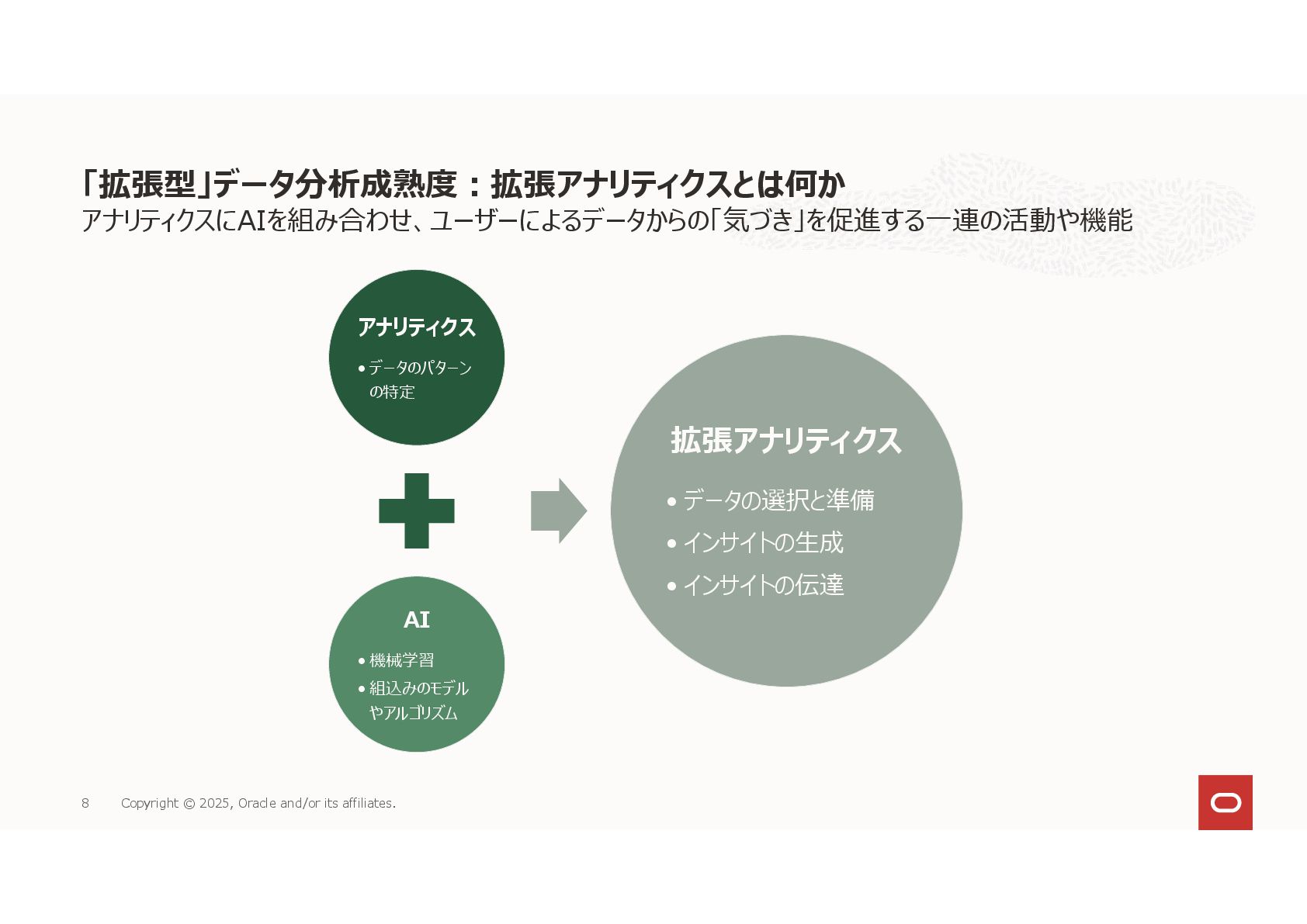 「拡張型」データ分析成熟度：拡張アナリティクスとは何か
アナリティクスにAIを組み合わせ、ユーザーによるデータからの「気づき」を促進する一連の活動や機能

アナリティクス

• データのパターンの特定

AI

• 機械学習
• 組込みのモデルやアルゴリズム

拡張アナリティクス

• データの選択と準備
• インサイトの生成
• インサイトの伝達

8 Copyright © 2025, Oracle and/or its affiliates.